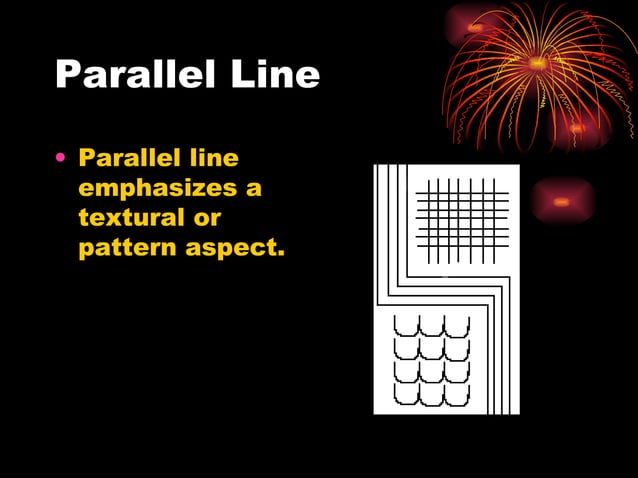 Parallel Line

• Parallel line emphasizes a textural or pattern aspect.